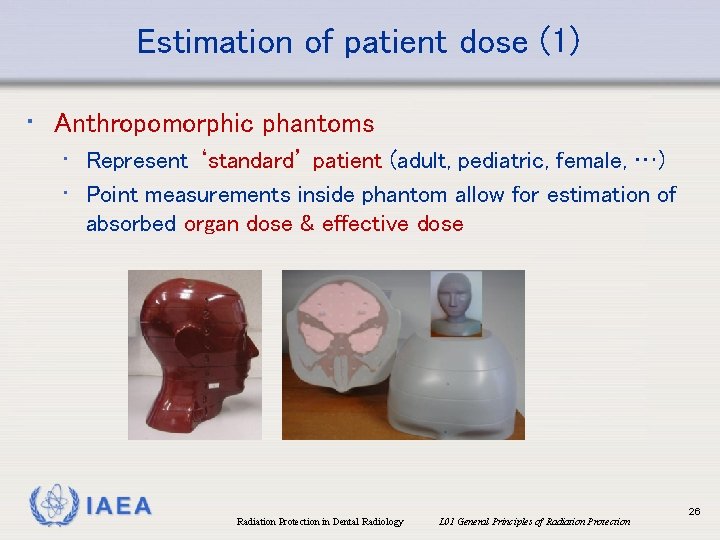 Estimation of patient dose (1)

• Anthropomorphic phantoms
  • Represent 'standard' patient (adult, pediatric, female, …)
  • Point measurements inside phantom allow for estimation of absorbed organ dose & effective dose

IAEA

Radiation Protection in Dental Radiology

L01 General Principles of Radiation Protection

26